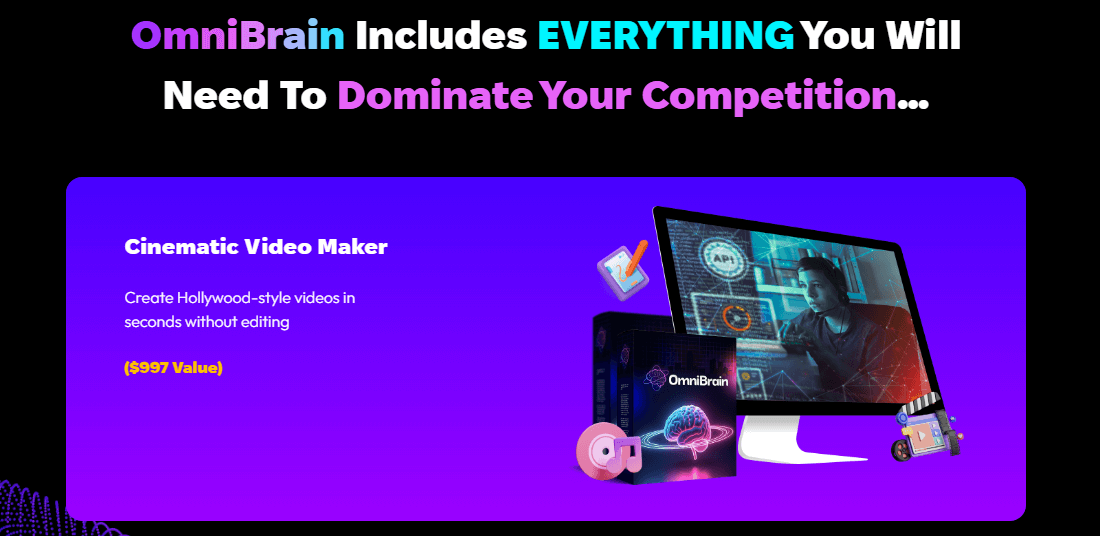 OmniBrain Includes EVERYTHING You Will Need To Dominate Your Competition...

Cinematic Video Maker

Create Hollywood-style videos in seconds without editing

($997 Value)

API

OmniBrain